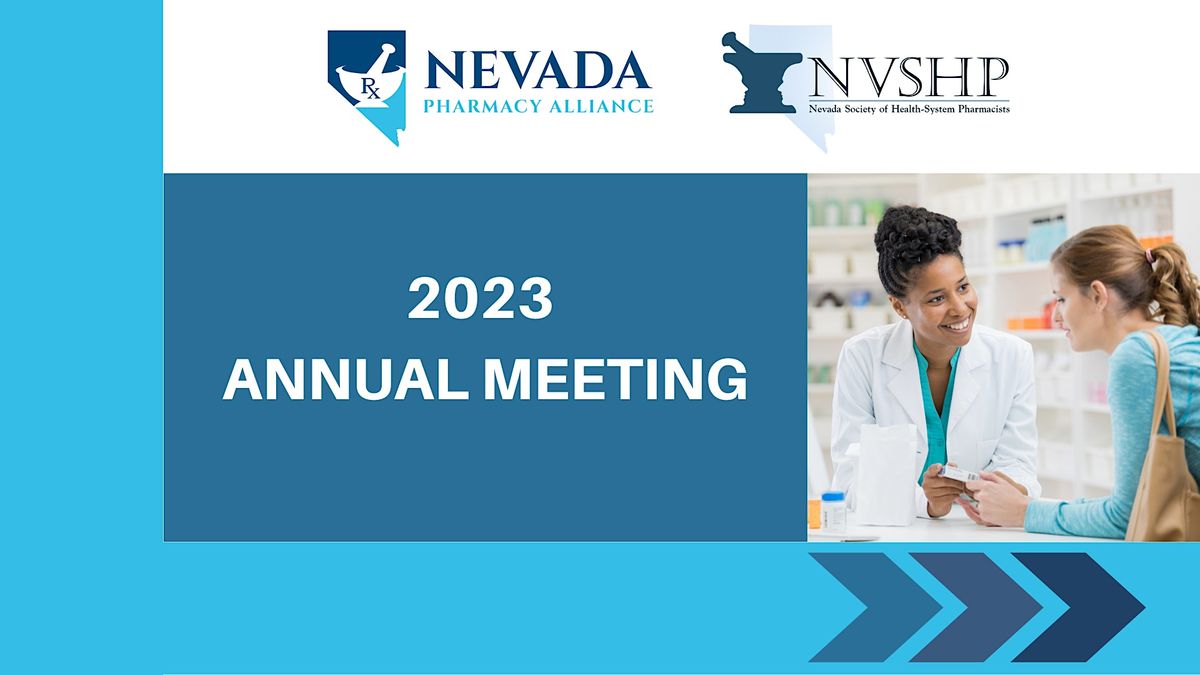 Rx NEVADA PHARMACY ALLIANCE

NVSHP
Nevada Society of Health-System Pharmacists

2023
ANNUAL MEETING